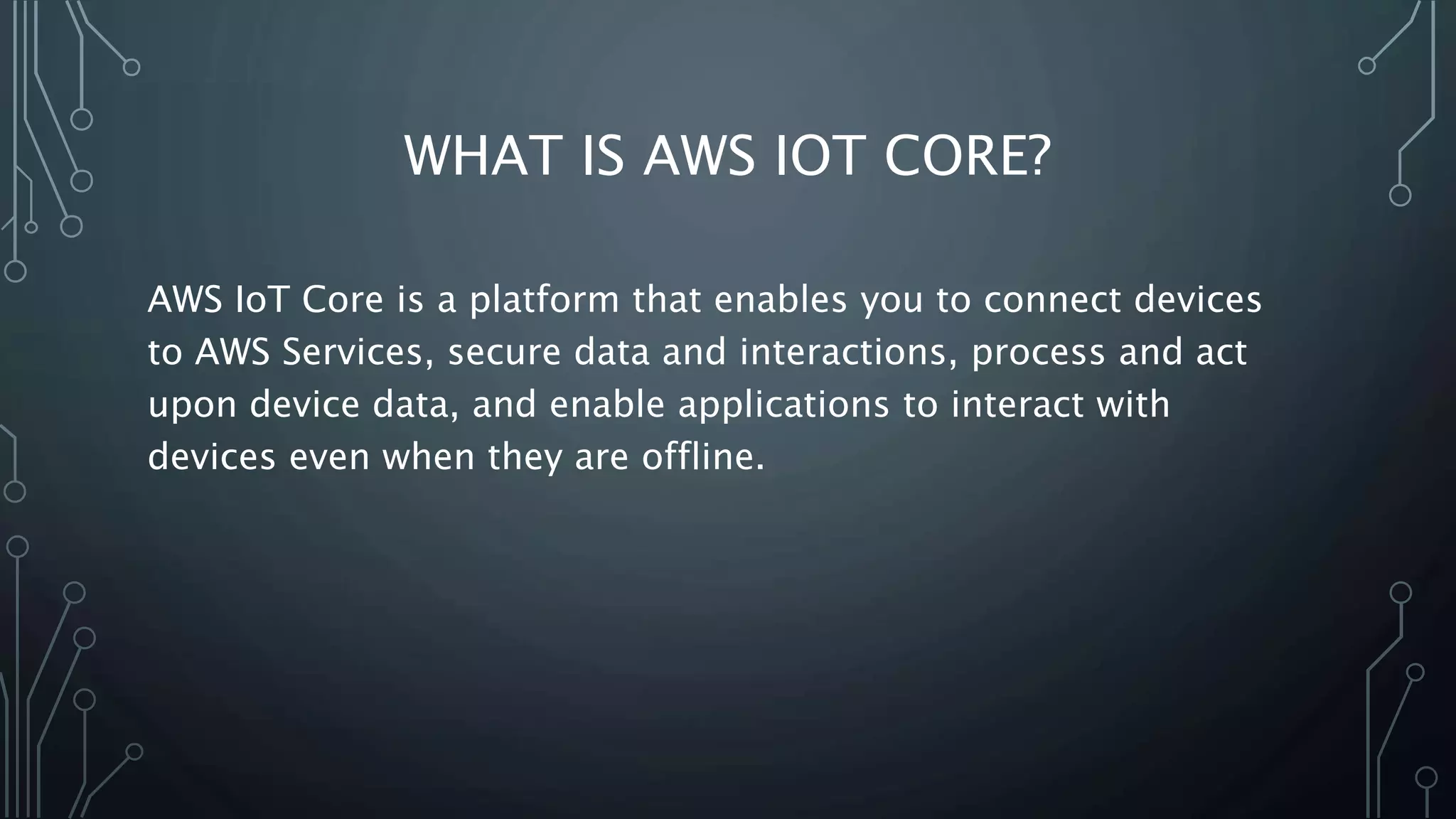 WHAT IS AWS IOT CORE?

AWS IoT Core is a platform that enables you to connect devices to AWS Services, secure data and interactions, process and act upon device data, and enable applications to interact with devices even when they are offline.